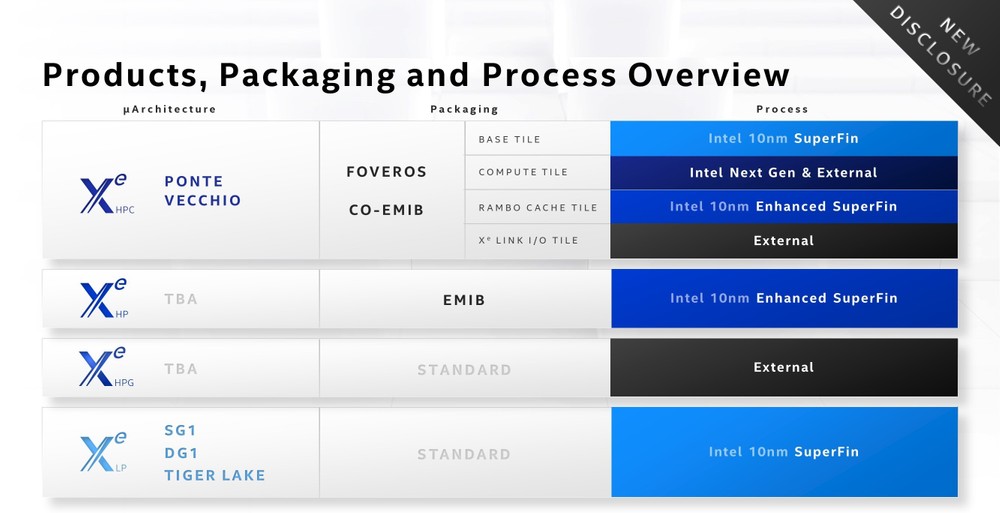 NEW DISCLOSURE

Products, Packaging and Process Overview

| µArchitecture | | Packaging | | Process |
|---|---|---|---|---|
| $X^e$ HPC | PONTE VECCHIO | FOVEROS CO-EMIB | BASE TILE | Intel 10nm SuperFin |
| | | | COMPUTE TILE | Intel Next Gen & External |
| | | | RAMBO CACHE TILE | Intel 10nm Enhanced SuperFin |
| | | | $X^e$ LINK I/O TILE | External |
| $X^e$ HP | TBA | EMIB | | Intel 10nm Enhanced SuperFin |
| $X^e$ HPG | TBA | STANDARD | | External |
| $X^e$ LP | SG1 DG1 TIGER LAKE | STANDARD | | Intel 10nm SuperFin |